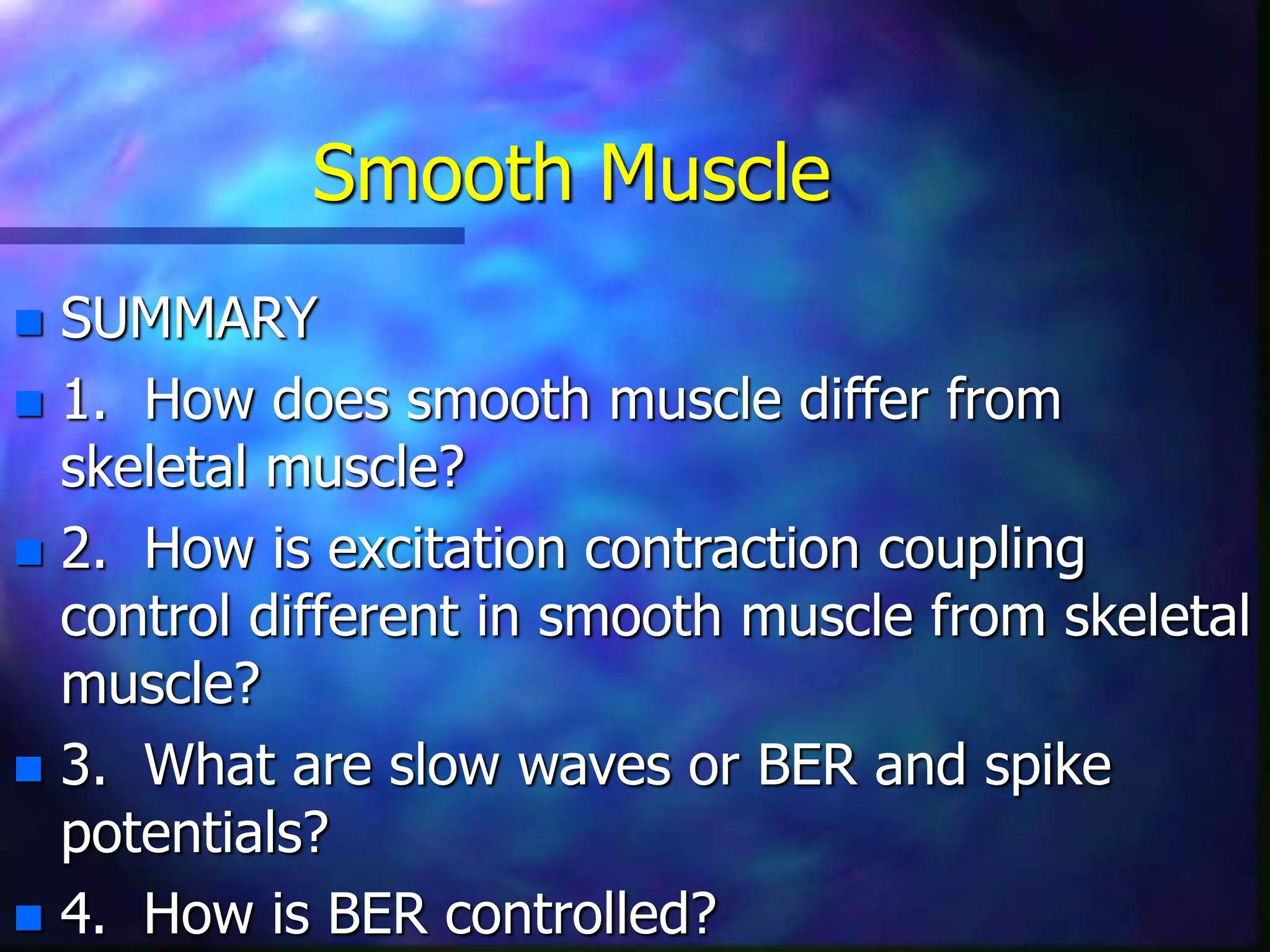 Smooth Muscle

SUMMARY

1. How does smooth muscle differ from skeletal muscle?

2. How is excitation contraction coupling control different in smooth muscle from skeletal muscle?

3. What are slow waves or BER and spike potentials?

4. How is BER controlled?